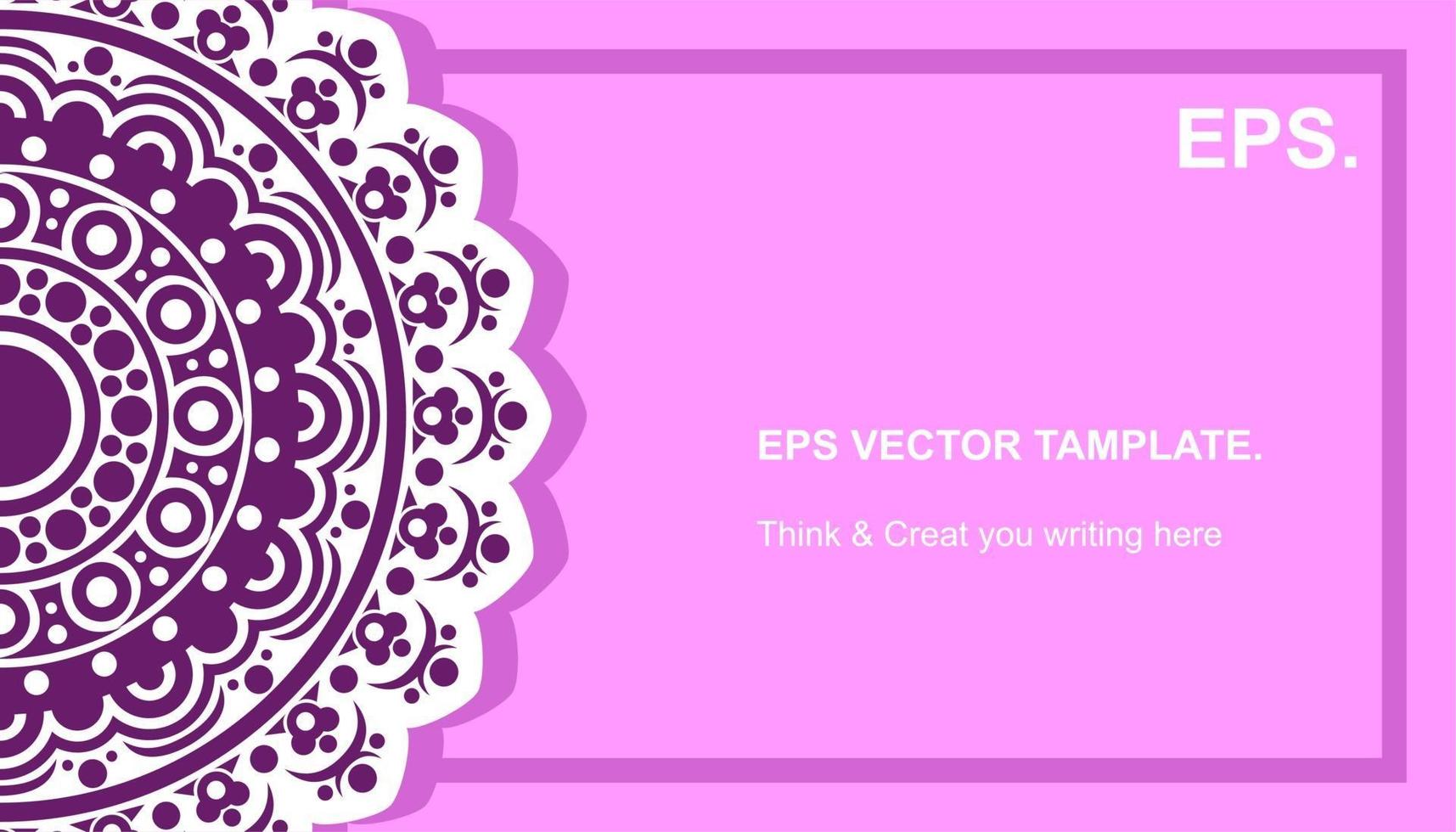 EPS.

EPS VECTOR TAMPLATE.

Think & Creat you writing here